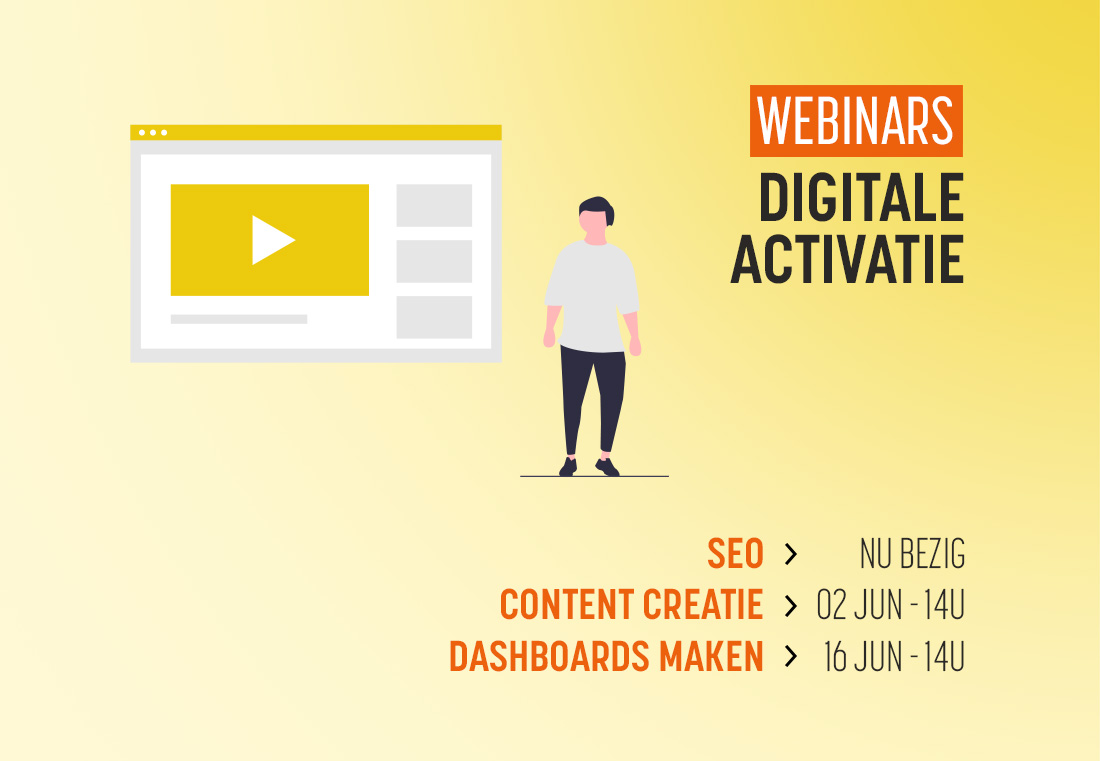 WEBINARS
DIGITALE ACTIVATIE

SEO > NU BEZIG
CONTENT CREATIE > 02 JUN - 14U
DASHBOARDS MAKEN > 16 JUN - 14U